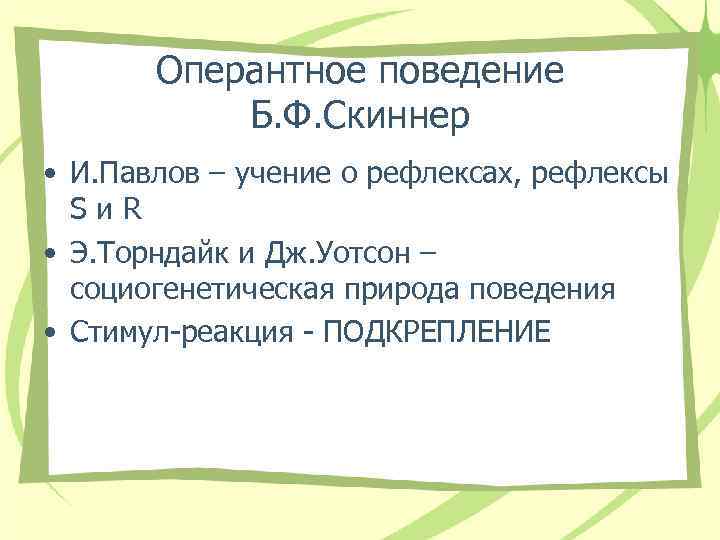 Оперантное поведение
Б.Ф.Скиннер

• И.Павлов – учение о рефлексах, рефлексы S и R
• Э.Торндайк и Дж.Уотсон – социогенетическая природа поведения
• Стимул-реакция - ПОДКРЕПЛЕНИЕ